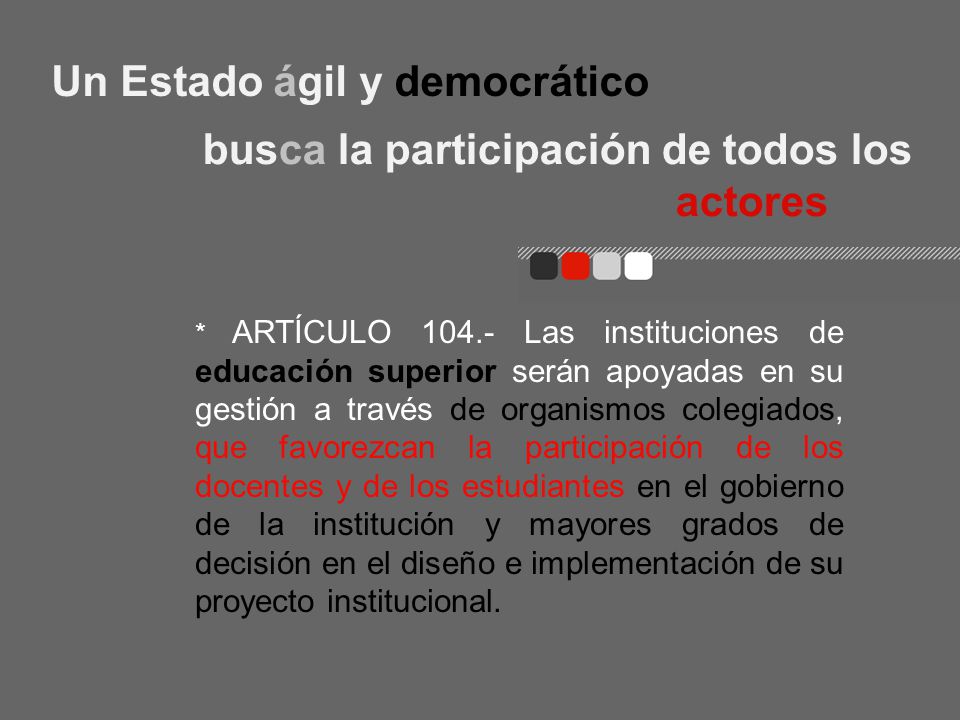 Un Estado ágil y democrático

busca la participación de todos los actores

* ARTÍCULO 104.- Las instituciones de educación superior serán apoyadas en su gestión a través de organismos colegiados, que favorezcan la participación de los docentes y de los estudiantes en el gobierno de la institución y mayores grados de decisión en el diseño e implementación de su proyecto institucional.